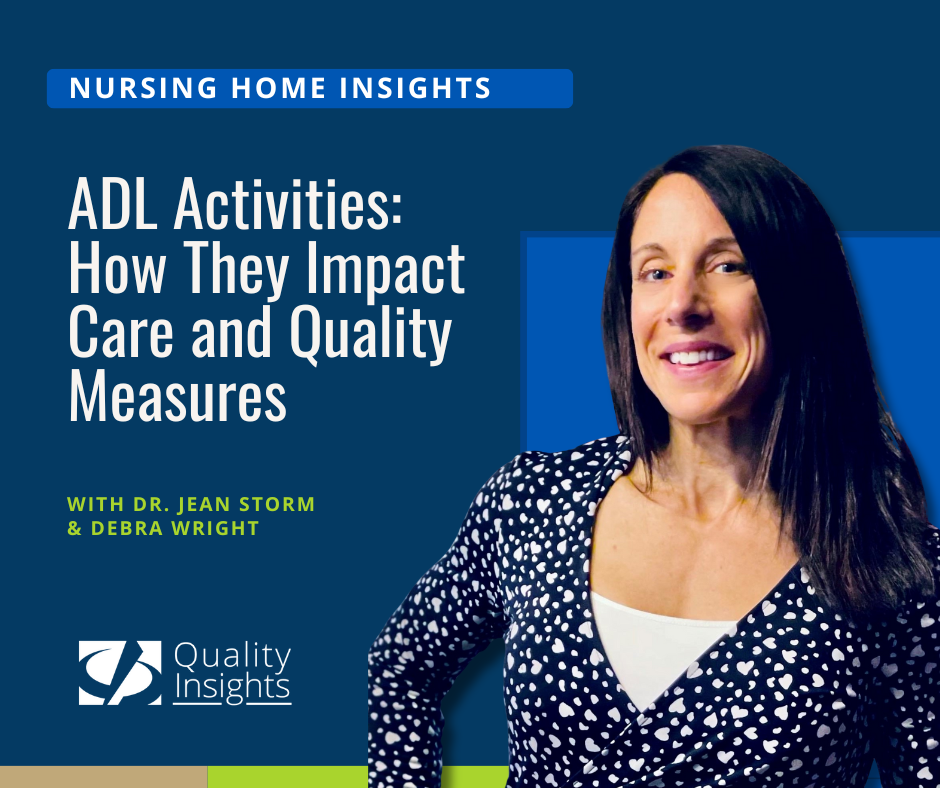 NURSING HOME INSIGHTS

ADL Activities: How They Impact Care and Quality Measures

WITH DR. JEAN STORM & DEBRA WRIGHT

Quality Insights